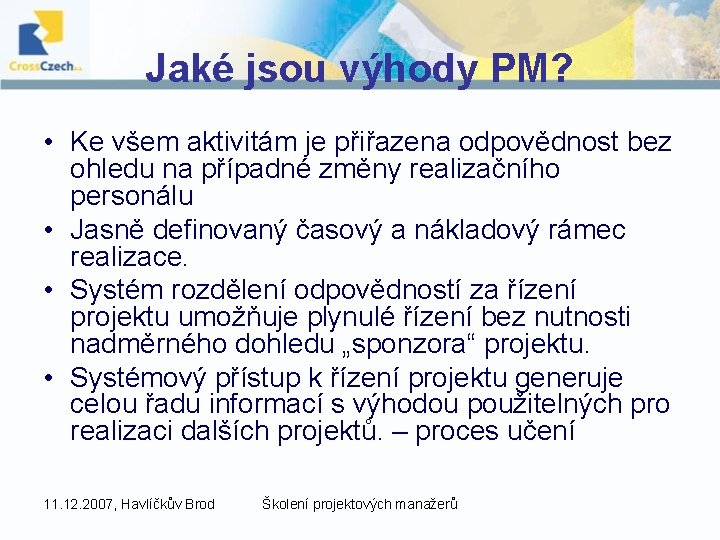 CrossCzech a.s.

Jaké jsou výhody PM?

• Ke všem aktivitám je přiřazena odpovědnost bez ohledu na případné změny realizačního personálu
• Jasně definovaný časový a nákladový rámec realizace.
• Systém rozdělení odpovědností za řízení projektu umožňuje plynulé řízení bez nutnosti nadměrného dohledu „sponzora“ projektu.
• Systémový přístup k řízení projektu generuje celou řadu informací s výhodou použitelných pro realizaci dalších projektů. – proces učení

11.12.2007, Havlíčkův Brod Školení projektových manažerů